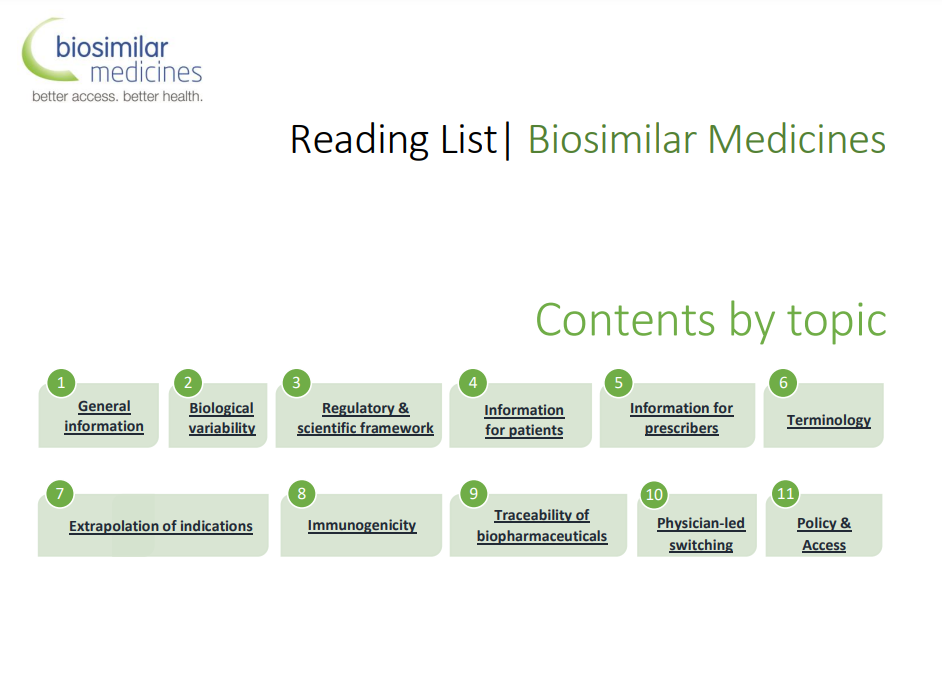 biosimilar medicines
better access. better health.

Reading List| Biosimilar Medicines

Contents by topic

1 General information

2 Biological variability

3 Regulatory & scientific framework

4 Information for patients

5 Information for prescribers

6 Terminology

7 Extrapolation of indications

8 Immunogenicity

9 Traceability of biopharmaceuticals

10 Physician-led switching

11 Policy & Access